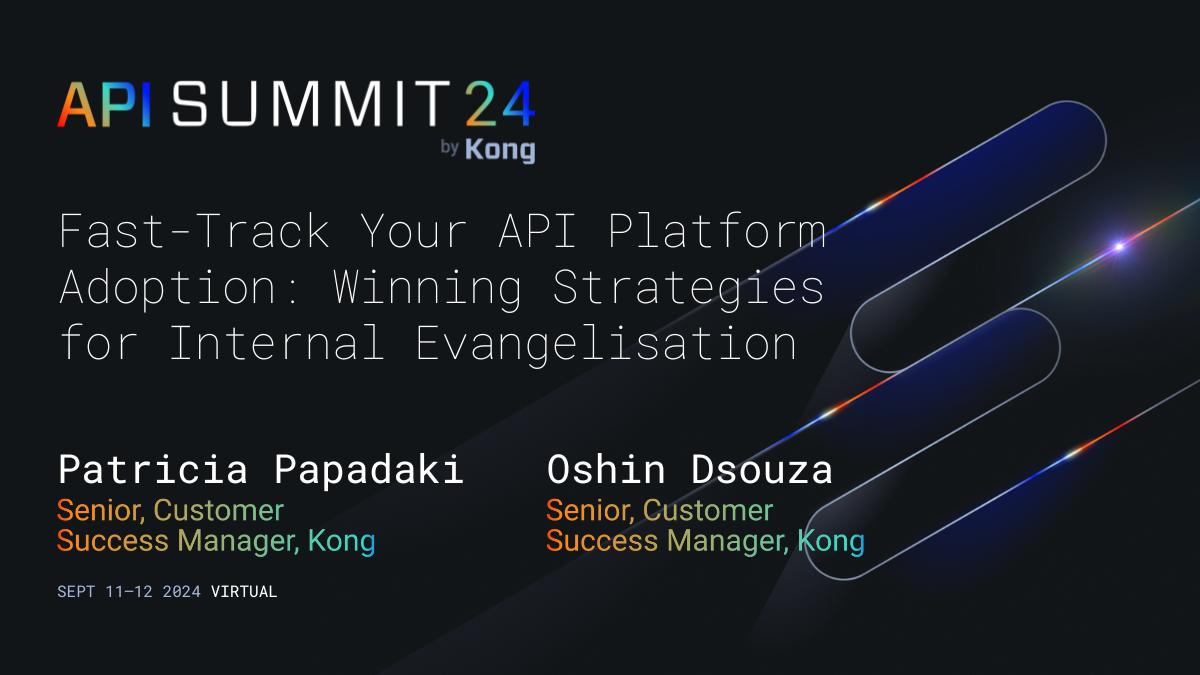 API SUMMIT 24
by Kong

Fast-Track Your API Platform Adoption: Winning Strategies for Internal Evangelisation

Patricia Papadaki
Senior, Customer Success Manager, Kong

Oshin Dsouza
Senior, Customer Success Manager, Kong

SEPT 11–12 2024 VIRTUAL